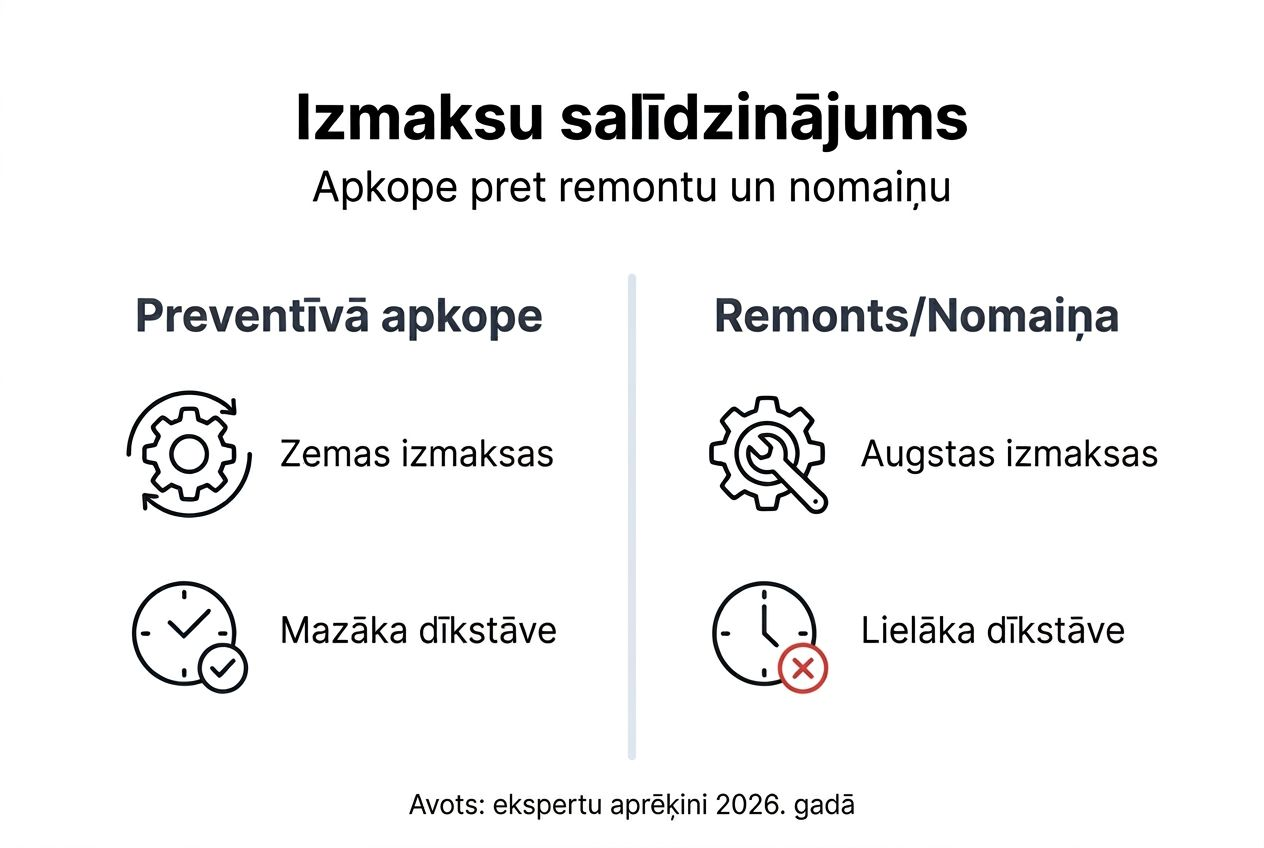 Izmaksu salīdzinājums

Apkope pret remontu un nomaiņu

Preventīvā apkope

Zemas izmaksas

Mazāka dīkstāve

Remonts/Nomaiņa

Augstas izmaksas

Lielāka dīkstāve

Avots: ekspertu aprēķini 2026. gadā